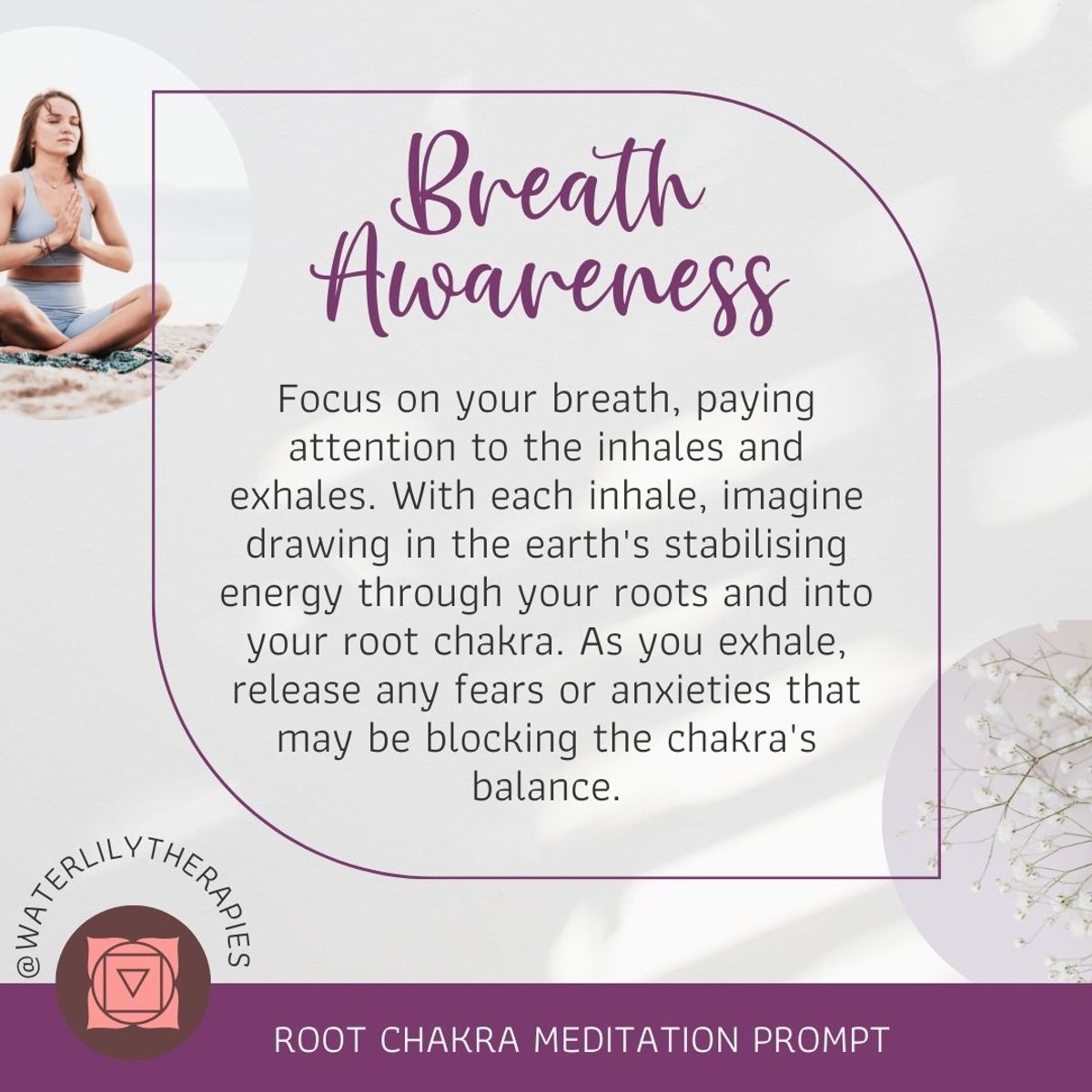 Breath Awareness

Focus on your breath, paying attention to the inhales and exhales. With each inhale, imagine drawing in the earth's stabilising energy through your roots and into your root chakra. As you exhale, release any fears or anxieties that may be blocking the chakra's balance.

@WATERLILYTHERAPIES

ROOT CHAKRA MEDITATION PROMPT